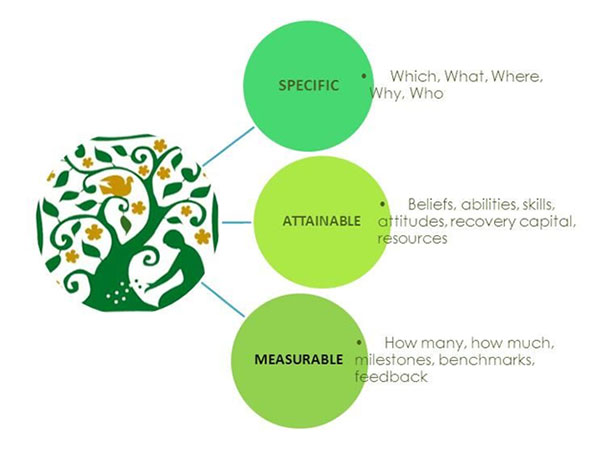 SPECIFIC

• Which, What, Where, Why, Who

ATTAINABLE

• Beliefs, abilities, skills, attitudes, recovery capital, resources

MEASURABLE

• How many, how much, milestones, benchmarks, feedback